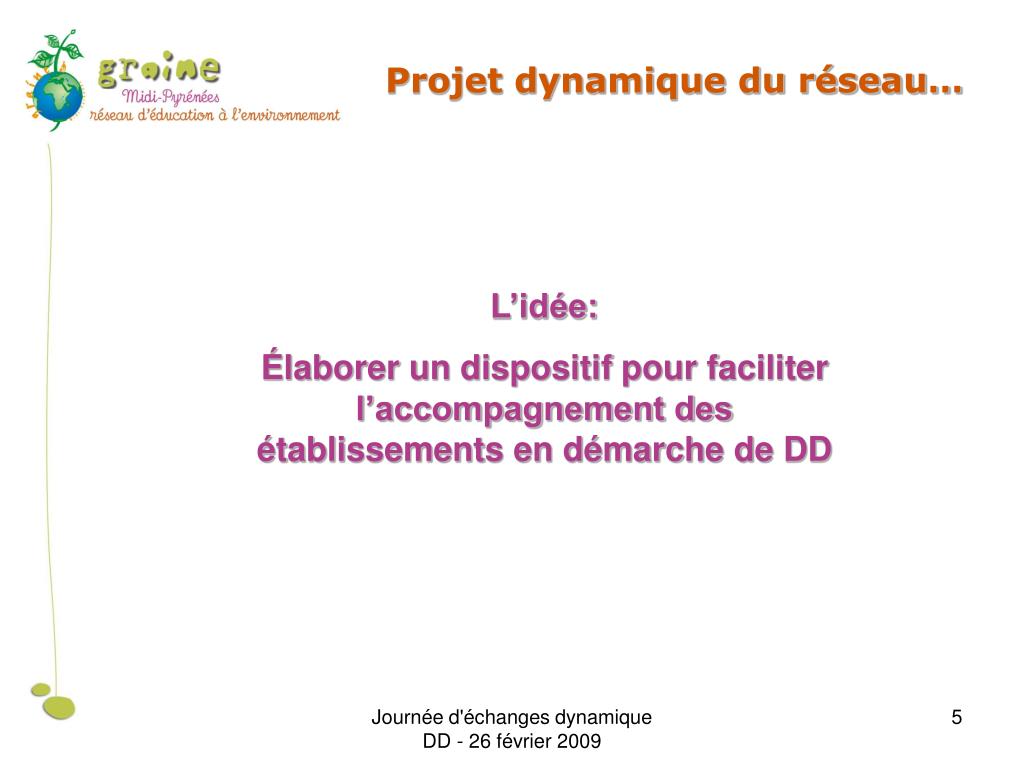 graine
Midi-Pyrénées
réseau d'éducation à l'environnement

Projet dynamique du réseau…

L'idée:

Élaborer un dispositif pour faciliter l'accompagnement des établissements en démarche de DD

Journée d'échanges dynamique DD - 26 février 2009

5